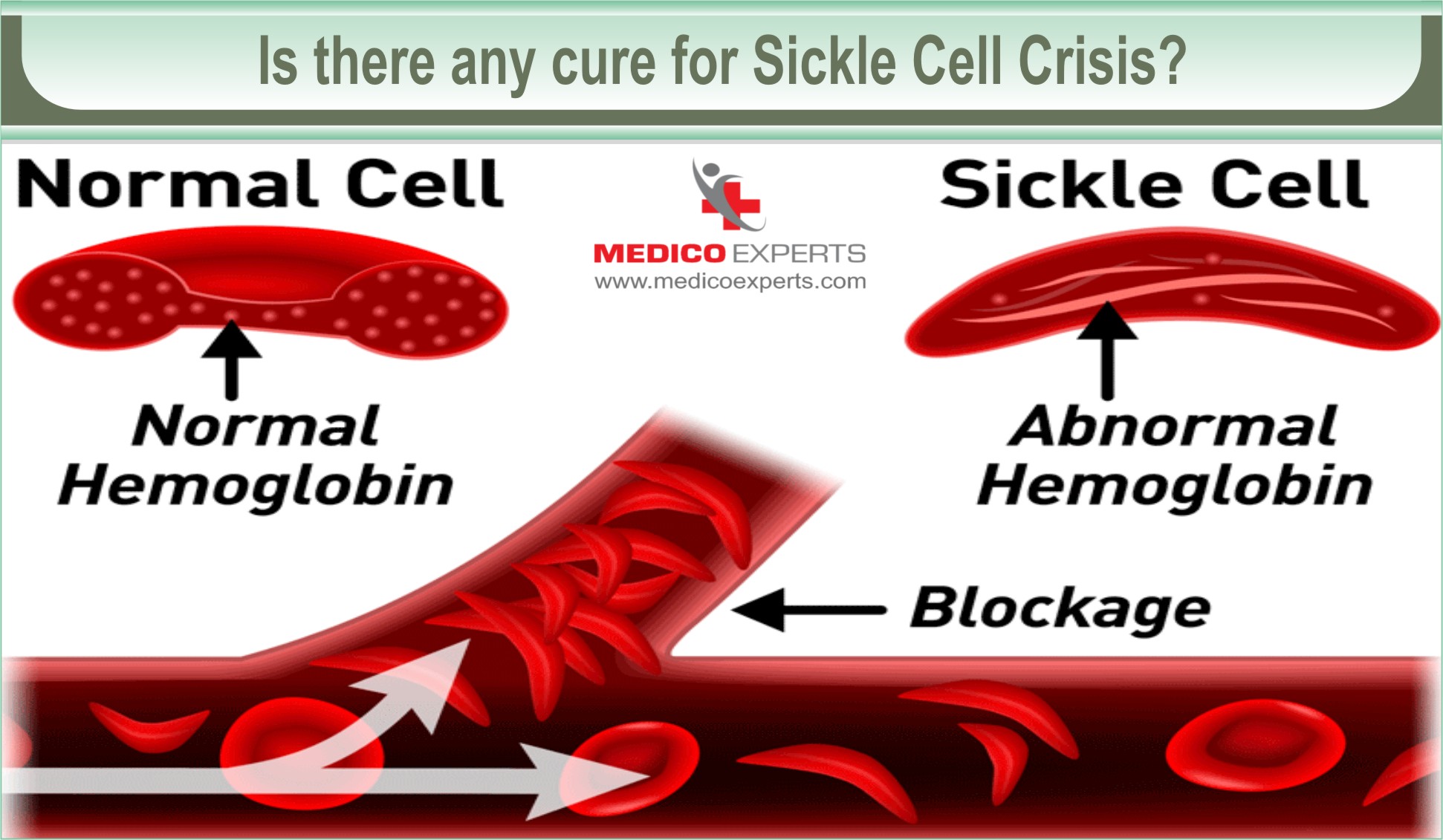 Is there any cure for Sickle Cell Crisis?

Normal Cell

MEDICO EXPERTS
www.medicoexperts.com

Sickle Cell

Normal Hemoglobin

Abnormal Hemoglobin

Blockage